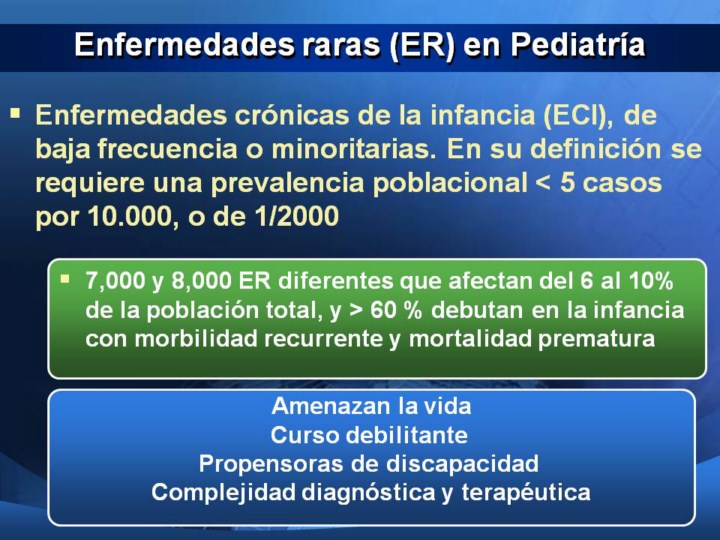 Enfermedades raras (ER) en Pediatría

▪ Enfermedades crónicas de la infancia (ECI), de baja frecuencia o minoritarias. En su definición se requiere una prevalencia poblacional < 5 casos por 10.000, o de 1/2000

▪ 7,000 y 8,000 ER diferentes que afectan del 6 al 10% de la población total, y > 60 % debutan en la infancia con morbilidad recurrente y mortalidad prematura

Amenazan la vida
Curso debilitante
Propensoras de discapacidad
Complejidad diagnóstica y terapéutica